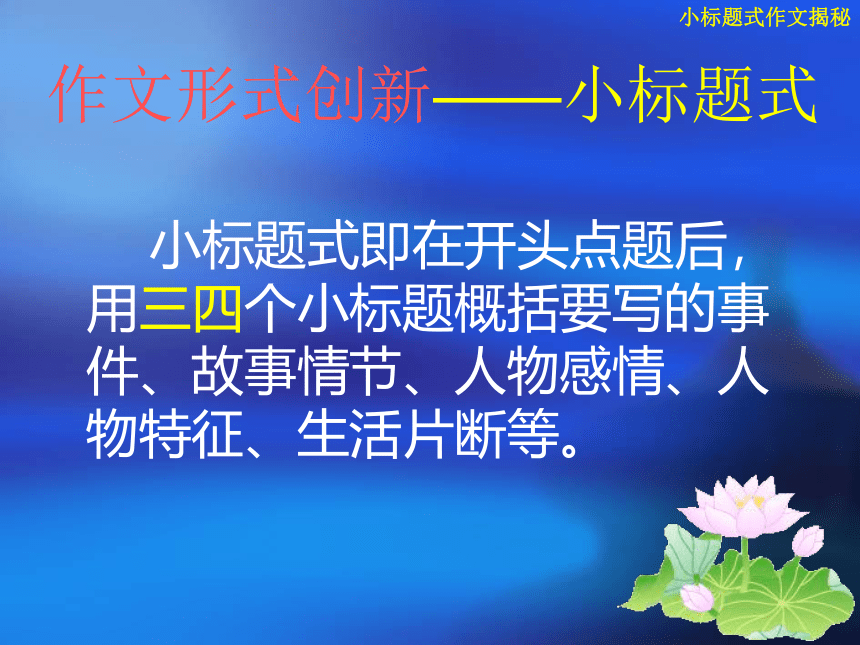 小标题式作文揭秘

作文形式创新——小标题式

小标题式即在开头点题后，用三四个小标题概括要写的事件、故事情节、人物感情、人物特征、生活片断等。